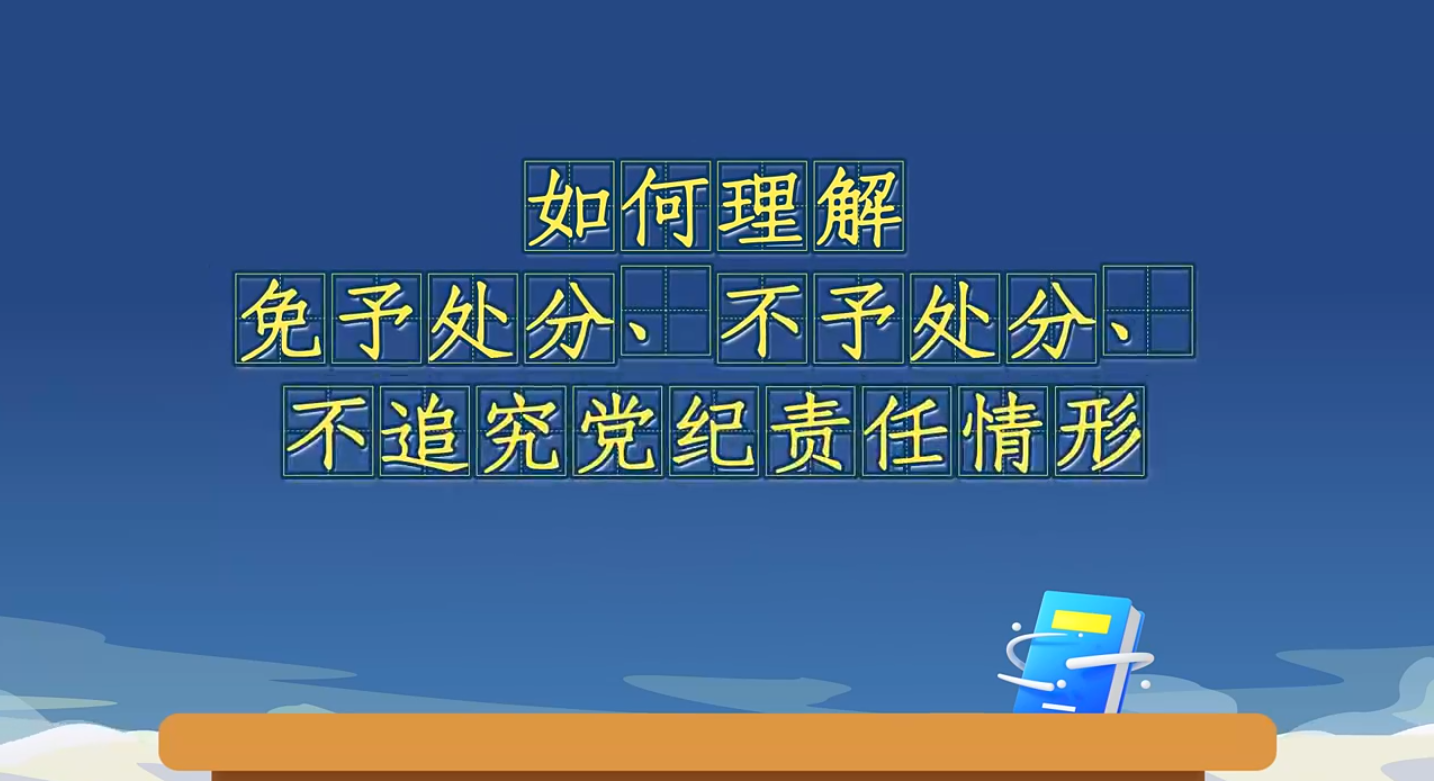 如何理解
免予处分、不予处分、
不追究党纪责任情形